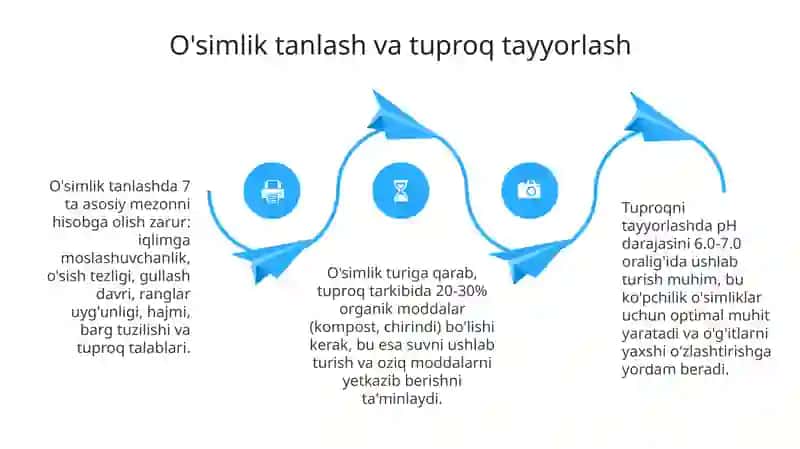 O'simlik tanlash va tuproq tayyorlash

O'simlik tanlashda 7 ta asosiy mezonni hisobga olish zarur: iqlimga moslashuvchanlik, o'sish tezligi, gullash davri, ranglar uyg'unligi, hajmi, barg tuzilishi va tuproq talablari.

O'simlik turiga qarab, tuproq tarkibida 20-30% organik moddalar (kompost, chirindi) bo'lishi kerak, bu esa suvni ushlab turish va oziq moddalarni yetkazib berishni ta'minlaydi.

Tuproqni tayyorlashda pH darajasini 6.0-7.0 oralig'ida ushlab turish muhim, bu ko'pchilik o'simliklar uchun optimal muhit yaratadi va o'g'itlarni yaxshi o'zlashtirishga yordam beradi.